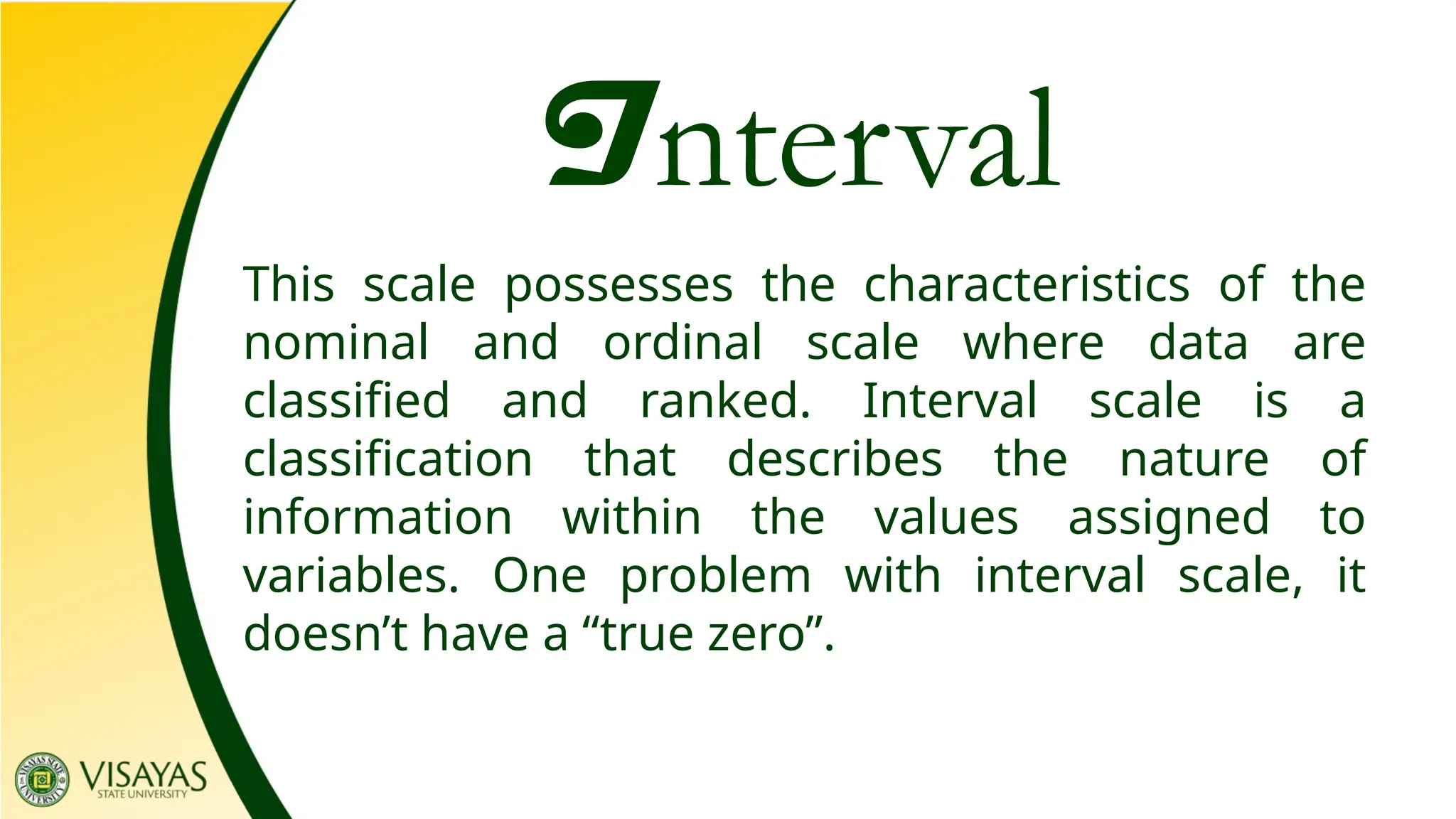 Interval

This scale possesses the characteristics of the nominal and ordinal scale where data are classified and ranked. Interval scale is a classification that describes the nature of information within the values assigned to variables. One problem with interval scale, it doesn’t have a “true zero”.

VISAYAS STATE UNIVERSITY
VISAYAS STATE UNIVERSITY